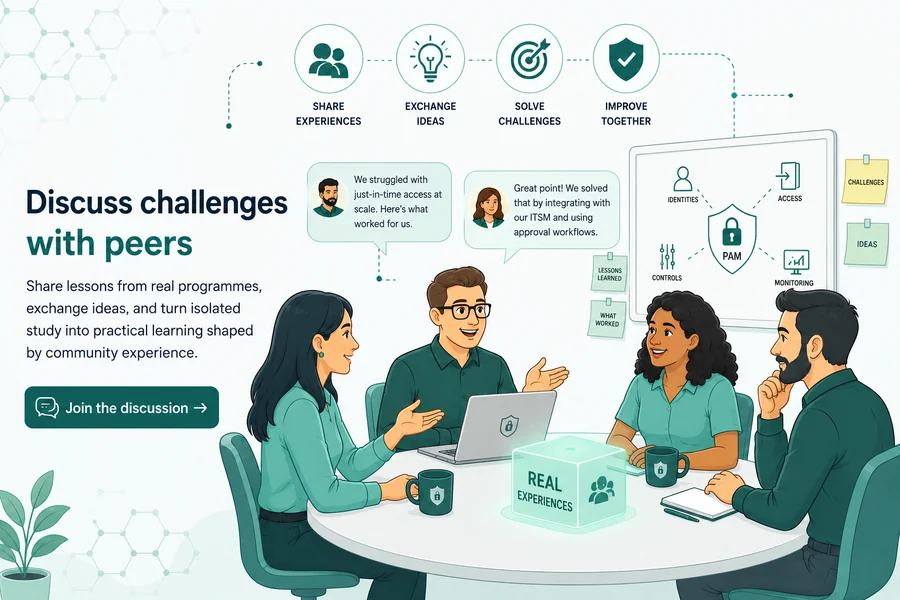 SHARE EXPERIENCES

EXCHANGE IDEAS

SOLVE CHALLENGES

IMPROVE TOGETHER

Discuss challenges with peers

Share lessons from real programmes, exchange ideas, and turn isolated study into practical learning shaped by community experience.

Join the discussion →

We struggled with just-in-time access at scale. Here's what worked for us.

Great point! We solved that by integrating with our ITSM and using approval workflows.

IDENTITIES

ACCESS

PAM

CONTROLS

MONITORING

CHALLENGES

IDEAS

LESSONS LEARNED

WHAT WORKED

REAL EXPERIENCES